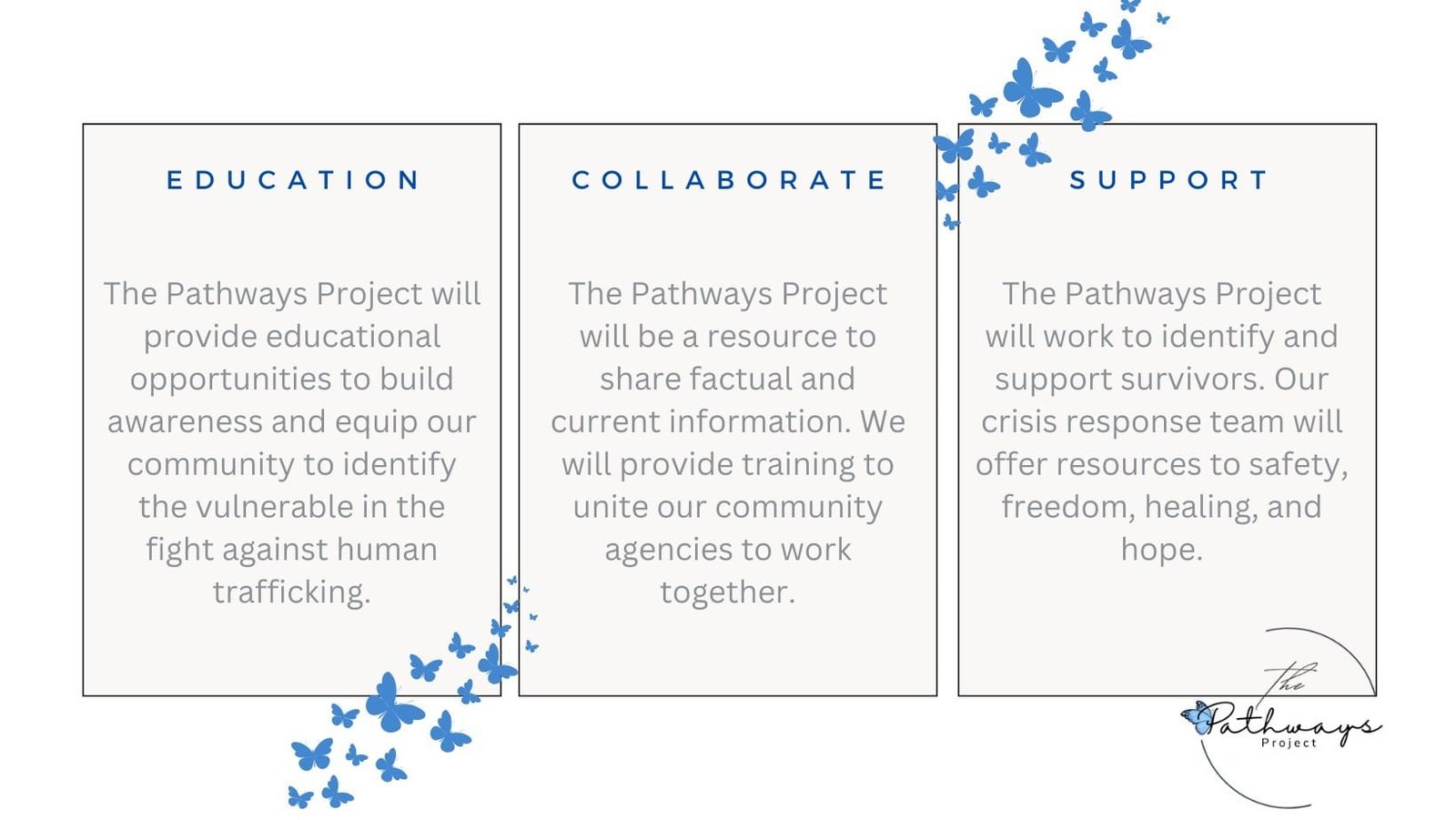 EDUCATION

The Pathways Project will provide educational opportunities to build awareness and equip our community to identify the vulnerable in the fight against human trafficking.

COLLABORATE

The Pathways Project will be a resource to share factual and current information. We will provide training to unite our community agencies to work together.

SUPPORT

The Pathways Project will work to identify and support survivors. Our crisis response team will offer resources to safety, freedom, healing, and hope.

The Pathways Project